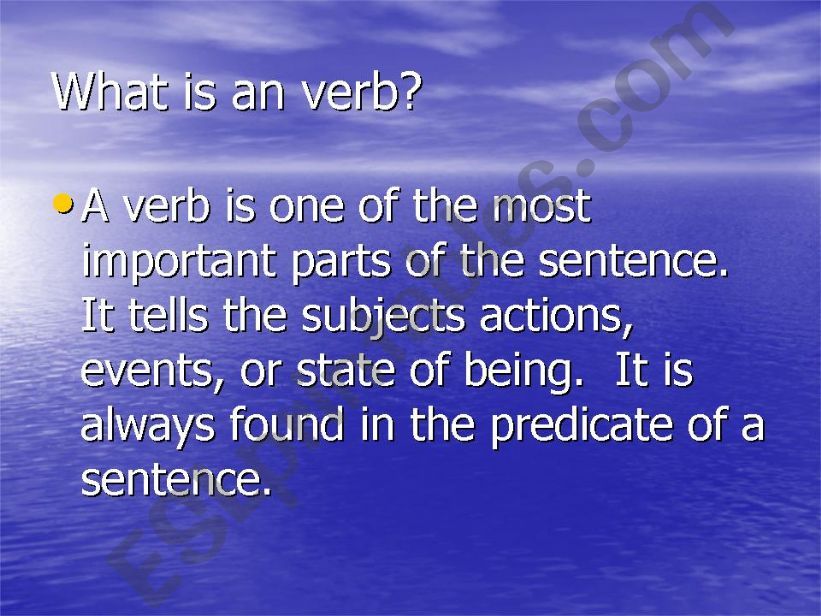 What is an verb?

• A verb is one of the most important parts of the sentence. It tells the subjects actions, events, or state of being. It is always found in the predicate of a sentence.

ESLprintables.com